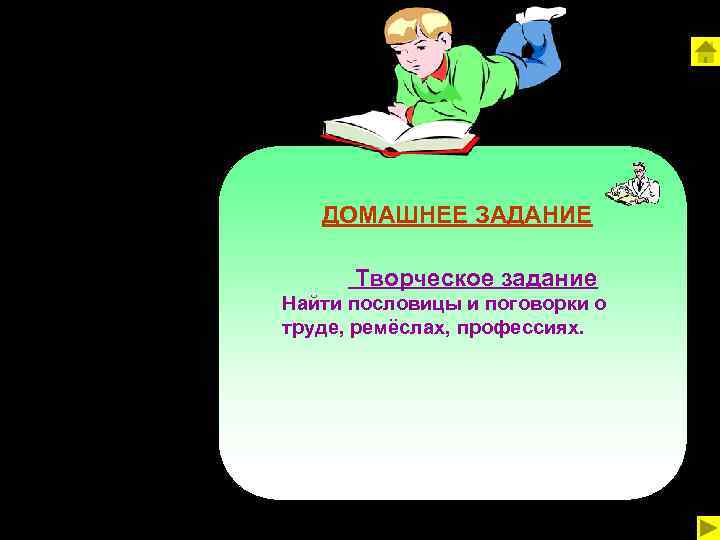 ДОМАШНЕЕ ЗАДАНИЕ

Творческое задание
Найти пословицы и поговорки о труде, ремёслах, профессиях.